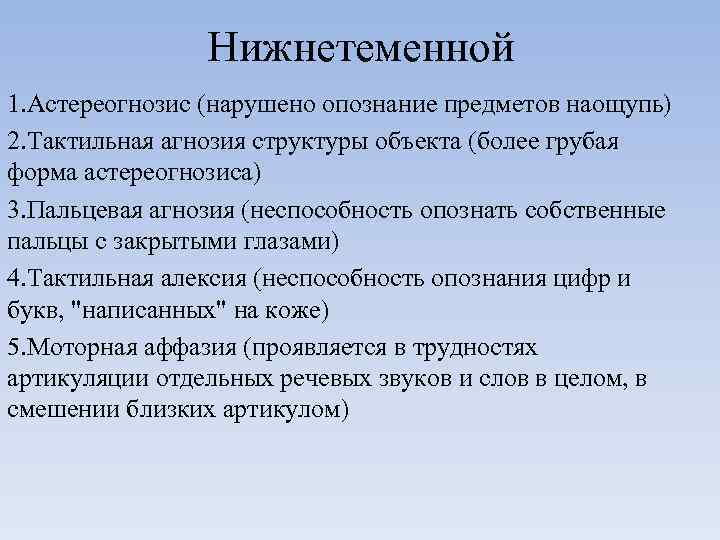 Нижнетеменной

1.Астереогнозис (нарушено опознание предметов наощупь)

2.Тактильная агнозия структуры объекта (более грубая форма астереогнозиса)

3.Пальцевая агнозия (неспособность опознать собственные пальцы с закрытыми глазами)

4.Тактильная алексия (неспособность опознания цифр и букв, "написанных" на коже)

5.Моторная аффазия (проявляется в трудностях артикуляции отдельных речевых звуков и слов в целом, в смешении близких артикулом)